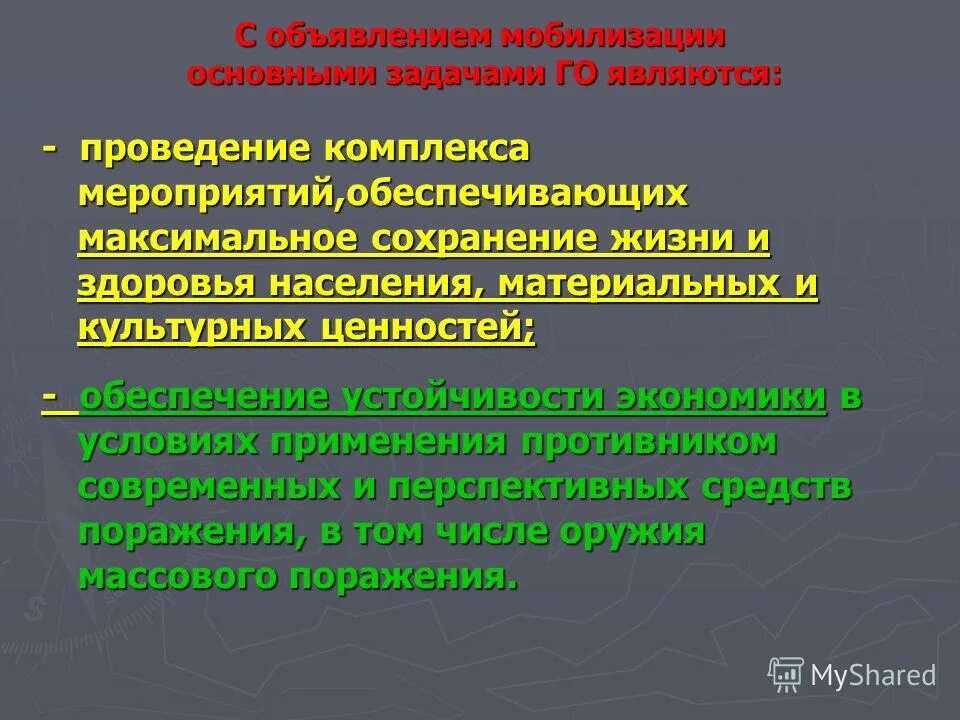 С объявлением мобилизации основными задачами ГО являются:

- проведение комплекса мероприятий,обеспечивающих максимальное сохранение жизни и здоровья населения, материальных и культурных ценностей;

- обеспечение устойчивости экономики в условиях применения противником современных и перспективных средств поражения, в том числе оружия массового поражения.

MyShared